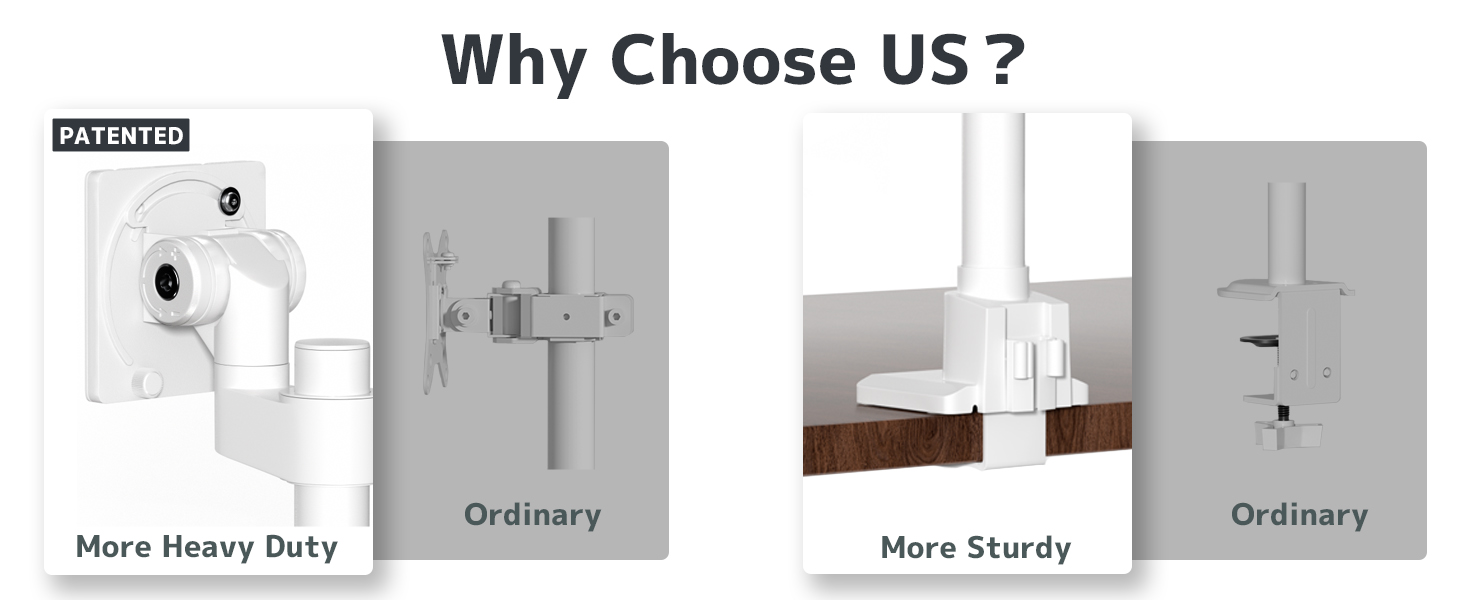 Why Choose US ?

PATENTED

More Heavy Duty

Ordinary

More Sturdy

Ordinary